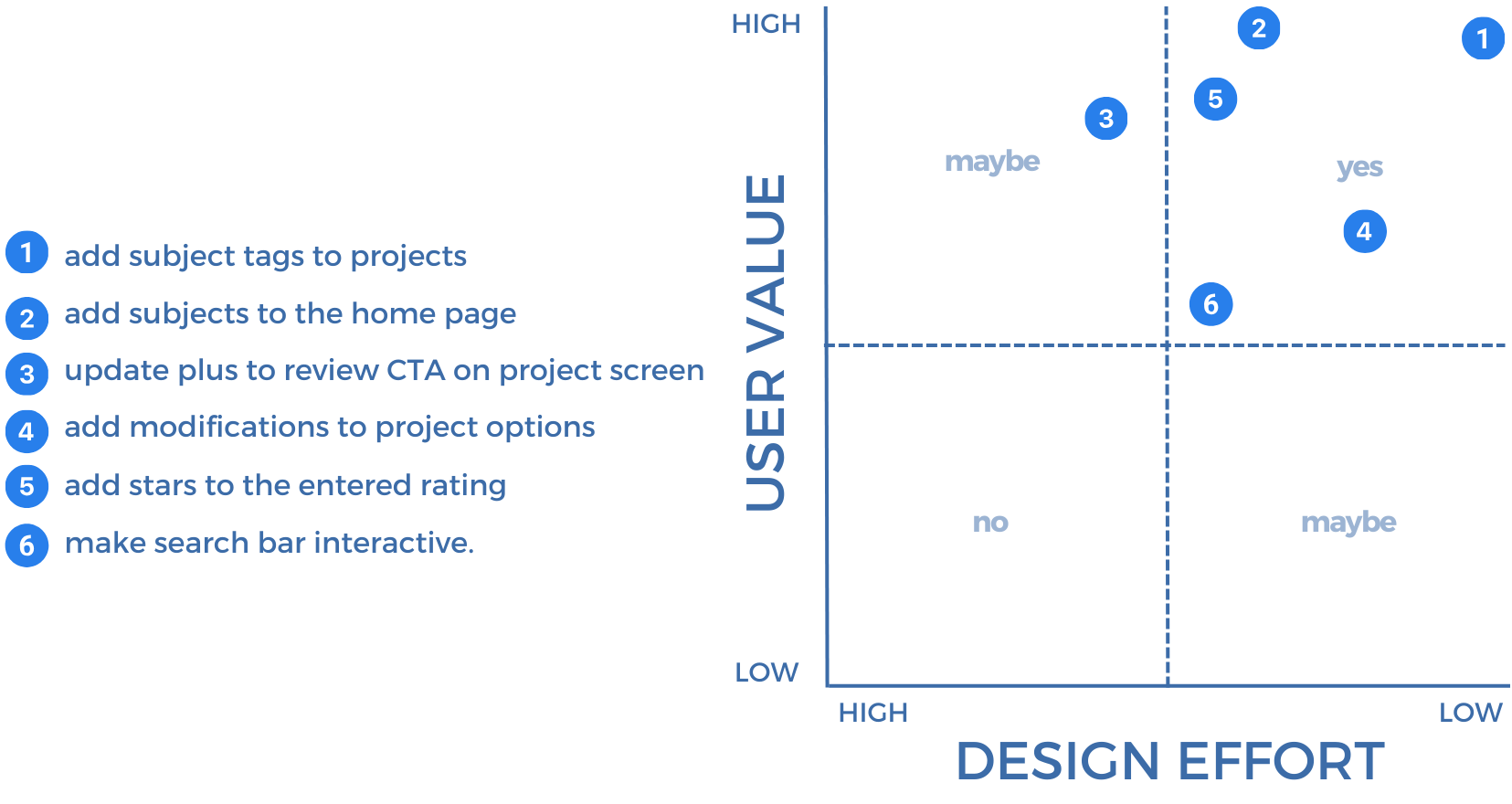 1 add subject tags to projects
2 add subjects to the home page
3 update plus to review CTA on project screen
4 add modifications to project options
5 add stars to the entered rating
6 make search bar interactive.

HIGH
USER VALUE
LOW

2
1
5
3
maybe
yes
4
6
no
maybe

HIGH
LOW
DESIGN EFFORT